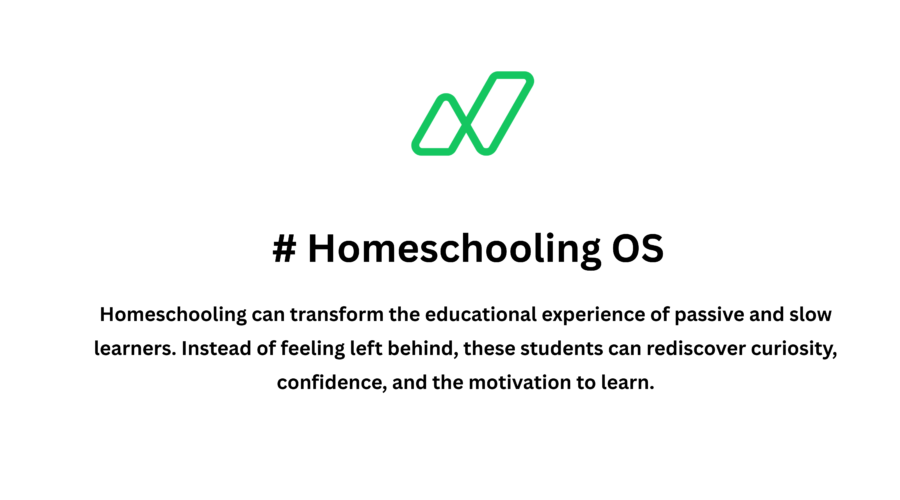 # Homeschooling OS

Homeschooling can transform the educational experience of passive and slow learners. Instead of feeling left behind, these students can rediscover curiosity, confidence, and the motivation to learn.